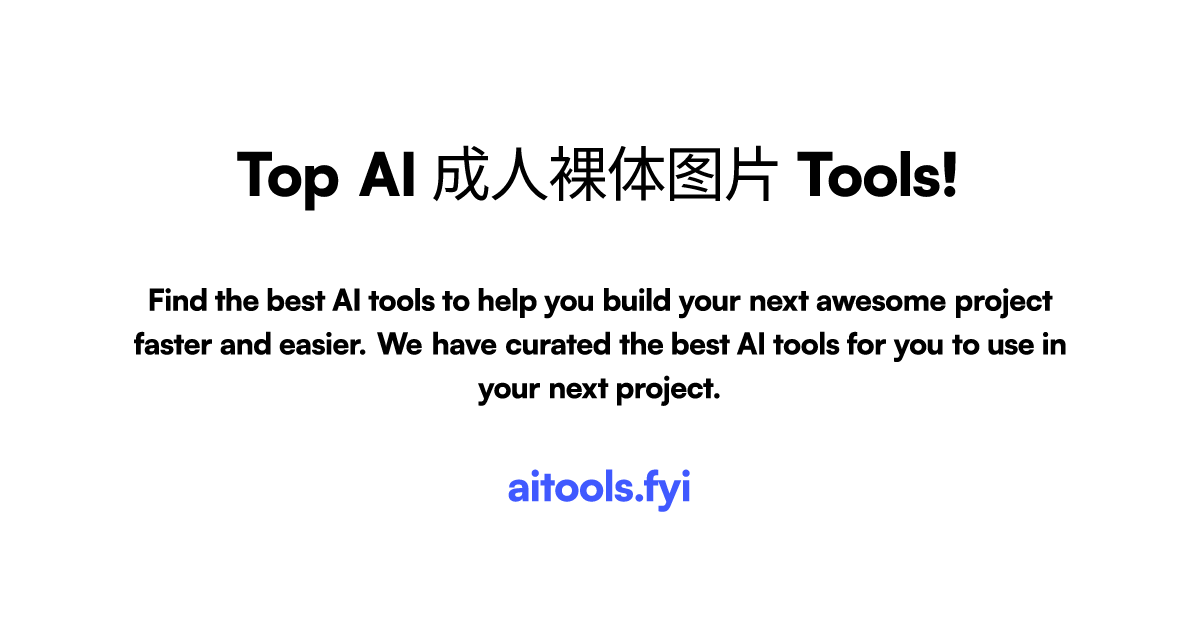 Top AI 成人裸体图片 Tools!

Find the best AI tools to help you build your next awesome project faster and easier. We have curated the best AI tools for you to use in your next project.

aitools.fyi